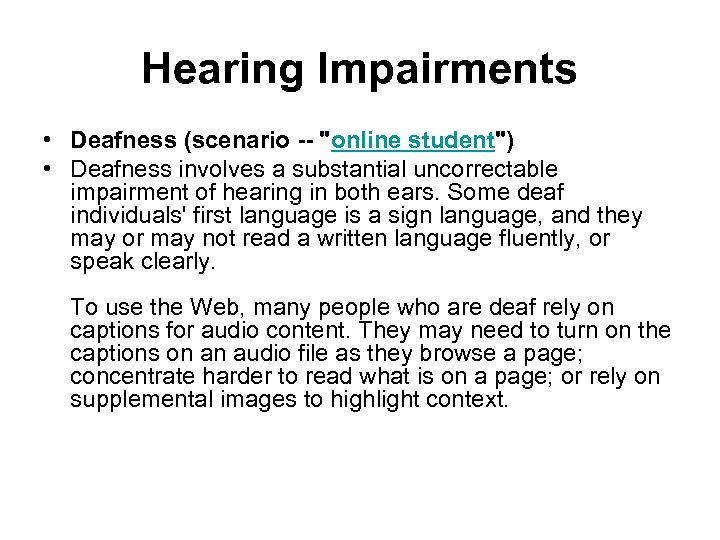 Hearing Impairments

• Deafness (scenario -- "online student")
• Deafness involves a substantial uncorrectable impairment of hearing in both ears. Some deaf individuals' first language is a sign language, and they may or may not read a written language fluently, or speak clearly.

To use the Web, many people who are deaf rely on captions for audio content. They may need to turn on the captions on an audio file as they browse a page; concentrate harder to read what is on a page; or rely on supplemental images to highlight context.